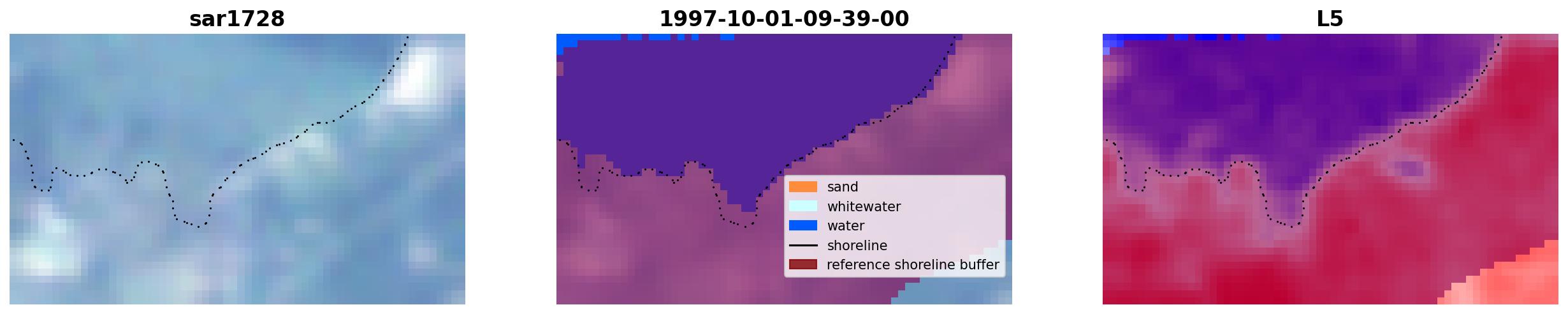 sar1728

1997-10-01-09-39-00

sand
whitewater
water
shoreline
reference shoreline buffer

L5